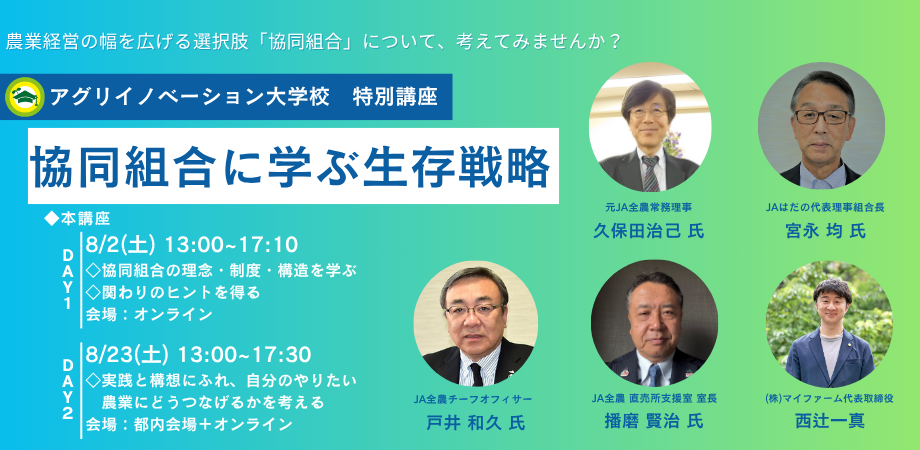 農業経営の幅を広げる選択肢「協同組合」について、考えてみませんか？

アグリイノベーション大学校　特別講座

協同組合に学ぶ生存戦略

◆本講座

DAY1
8/2(土) 13:00~17:10
◇協同組合の理念・制度・構造を学ぶ
◇関わりのヒントを得る
会場：オンライン

DAY2
8/23(土) 13:00~17:30
◇実践と構想にふれ、自分のやりたい農業にどうつなげるかを考える
会場：都内会場＋オンライン

元JA全農常務理事
久保田治己 氏

JAはだの代表理事組合長
宮永 均 氏

JA全農チーフオフィサー
戸井 和久 氏

JA全農 直売所支援室 室長
播磨 賢治 氏

(株)マイファーム代表取締役
西辻一真